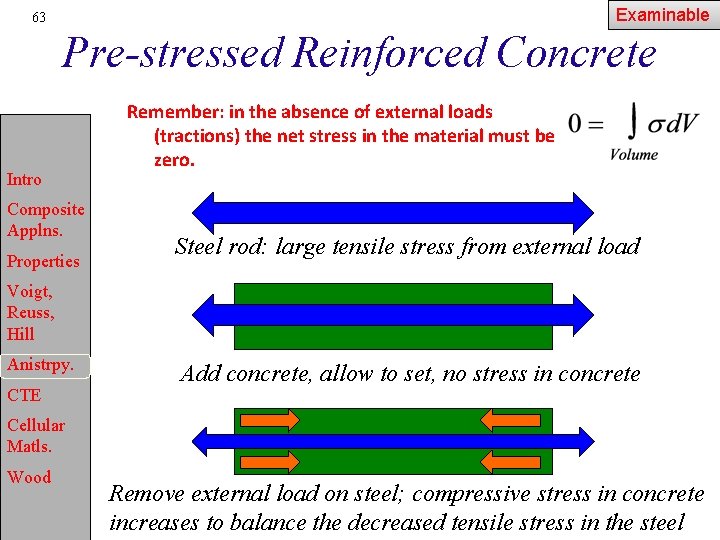 63

Examinable

Pre-stressed Reinforced Concrete

Intro
Composite Applns.
Properties
Voigt, Reuss, Hill
Anistrpy.
CTE
Cellular Matls.
Wood

Remember: in the absence of external loads (tractions) the net stress in the material must be zero.

$0 = \int_{Volume} \sigma dV$

Steel rod: large tensile stress from external load

Add concrete, allow to set, no stress in concrete

Remove external load on steel; compressive stress in concrete increases to balance the decreased tensile stress in the steel